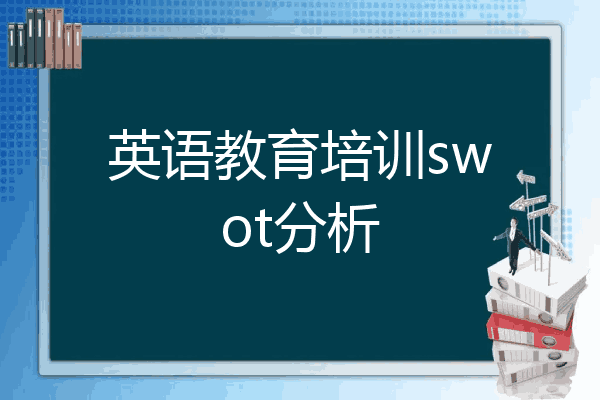 英语教育培训swot分析